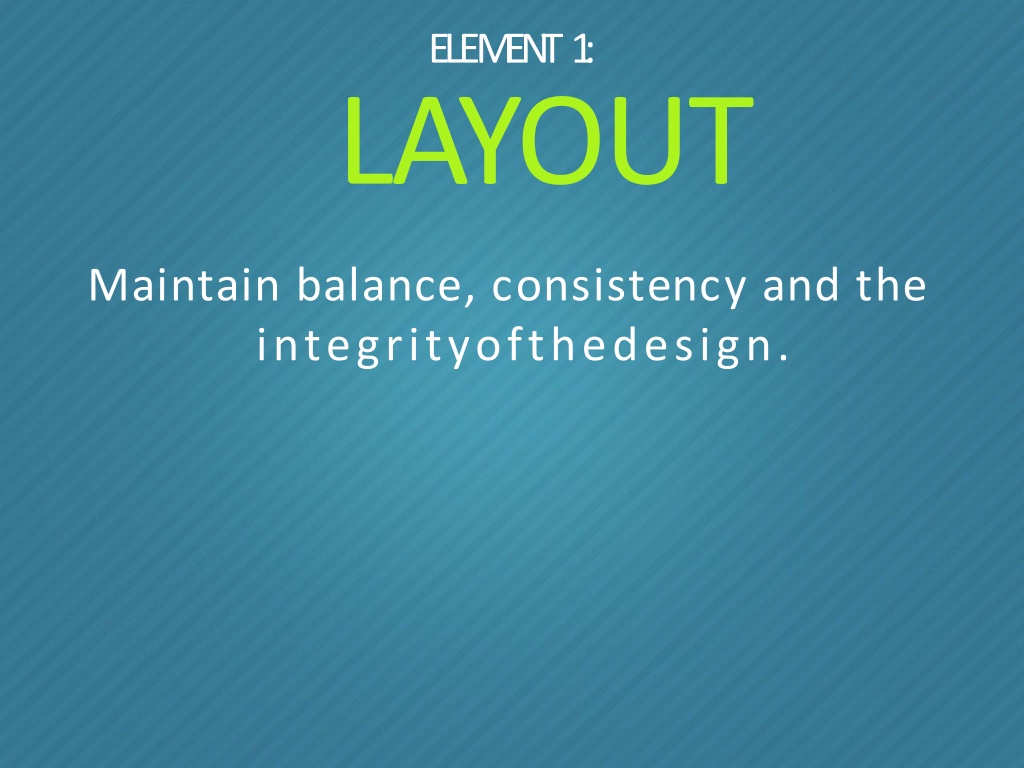 ELEMENT 1:

LAYOUT

Maintain balance, consistency and the integrityofthedesign.